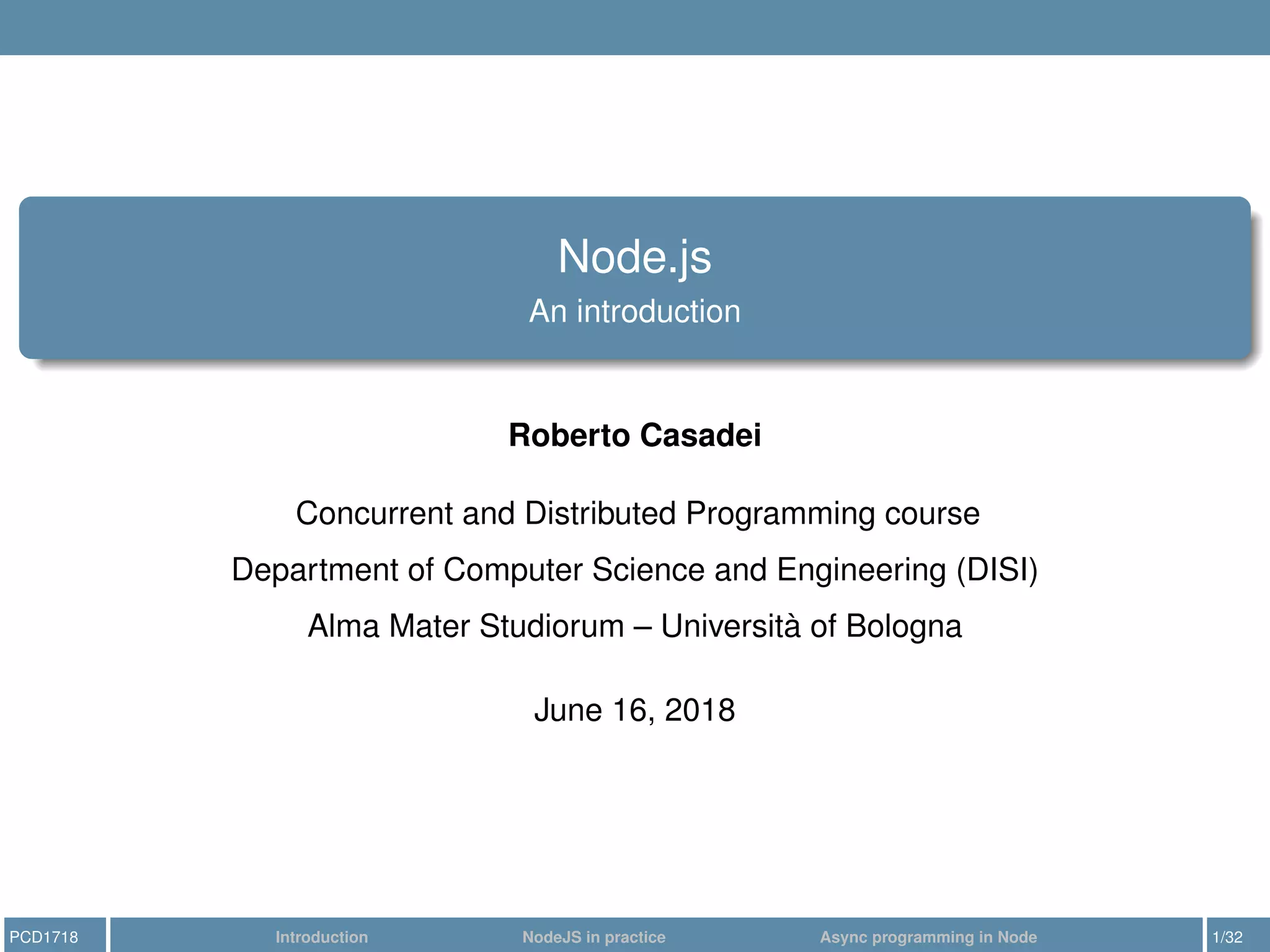 Node.js
An introduction

Roberto Casadei

Concurrent and Distributed Programming course
Department of Computer Science and Engineering (DISI)
Alma Mater Studiorum – Università of Bologna

June 16, 2018

PCD1718 Introduction NodeJS in practice Async programming in Node 1/32